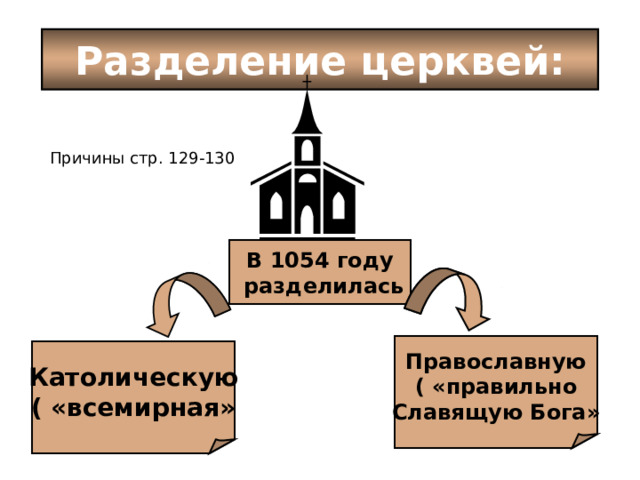 Разделение церквей:

Причины стр. 129-130

В 1054 году разделилась

Католическую ( «всемирная»

Православную ( «правильно Славящую Бога»